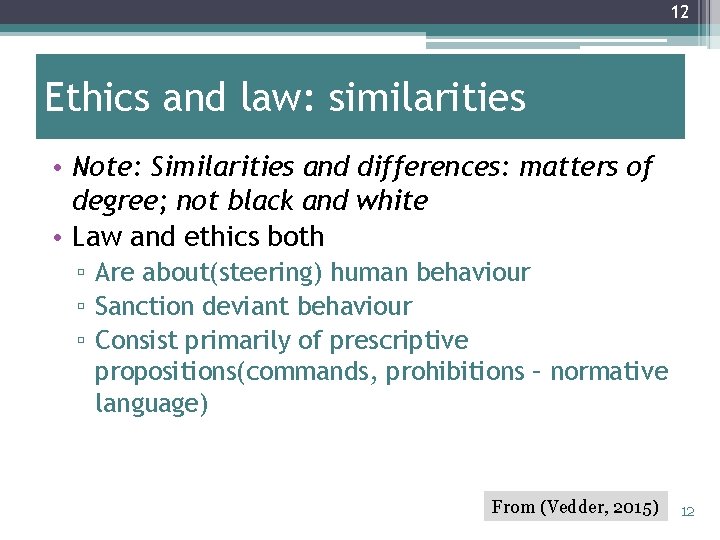 12

Ethics and law: similarities

• Note: Similarities and differences: matters of degree; not black and white
• Law and ethics both
▫ Are about(steering) human behaviour
▫ Sanction deviant behaviour
▫ Consist primarily of prescriptive propositions(commands, prohibitions – normative language)

From (Vedder, 2015)

12